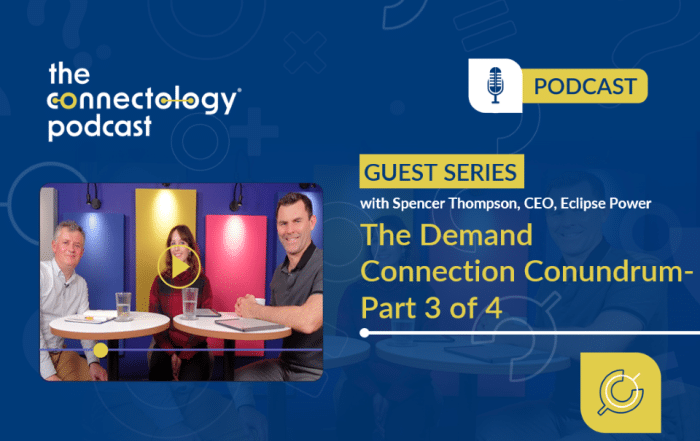 the connectology® podcast

PODCAST

GUEST SERIES

with Spencer Thompson, CEO, Eclipse Power

The Demand Connection Conundrum- Part 3 of 4